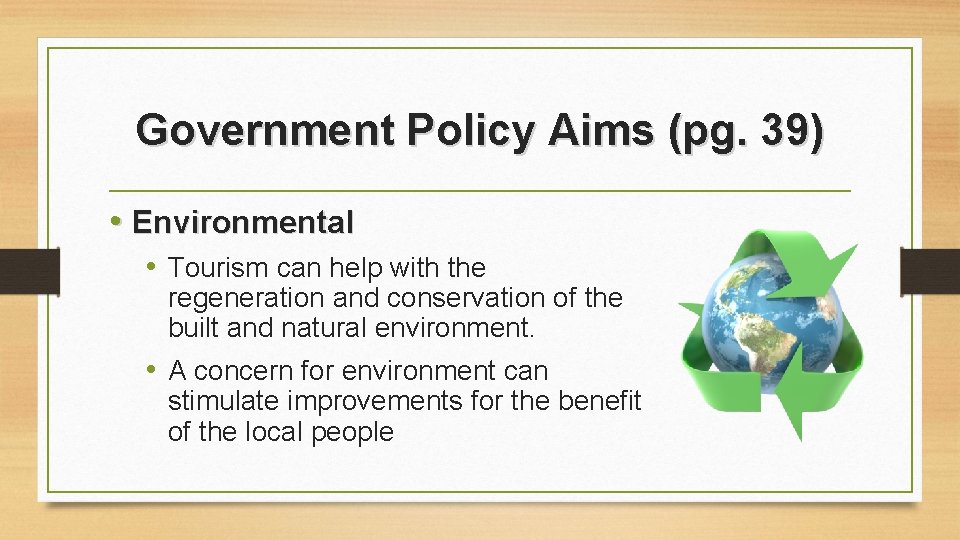 Government Policy Aims (pg. 39)

• Environmental

• Tourism can help with the regeneration and conservation of the built and natural environment.

• A concern for environment can stimulate improvements for the benefit of the local people